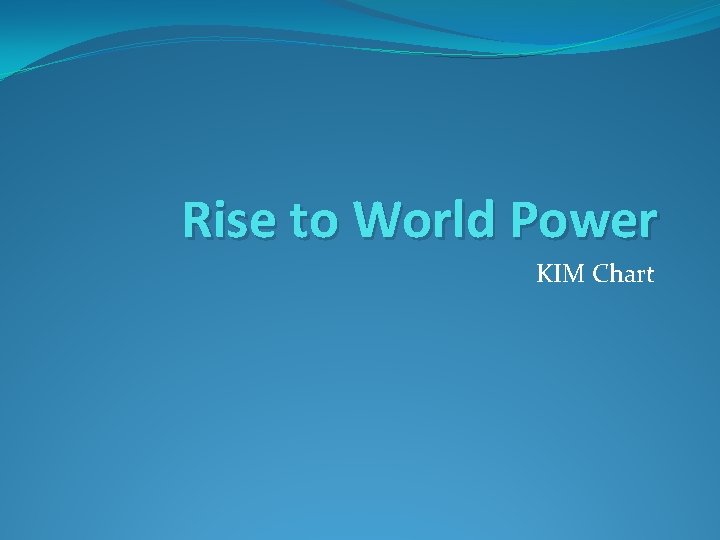 Rise to World Power

KIM Chart